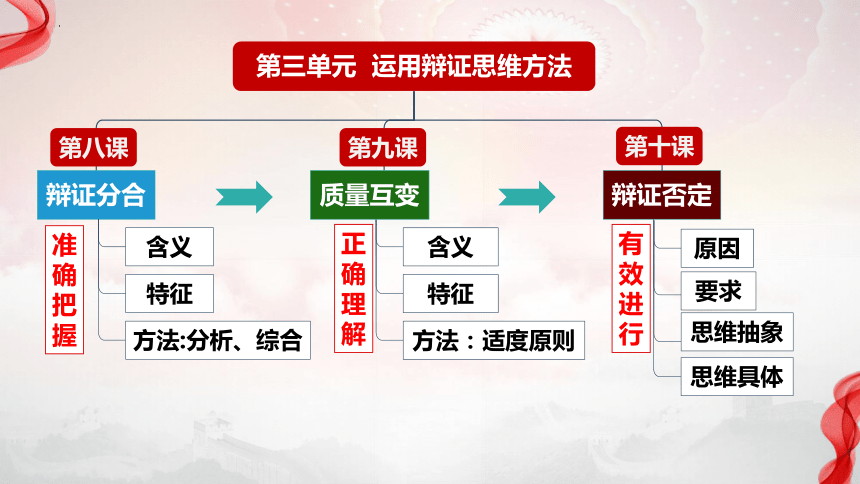 第三单元 运用辩证思维方法

第八课
辩证分合
准确把握
含义
特征
方法:分析、综合

第九课
质量互变
正确理解
含义
特征
方法：适度原则

第十课
辩证否定
有效进行
原因
要求
思维抽象
思维具体